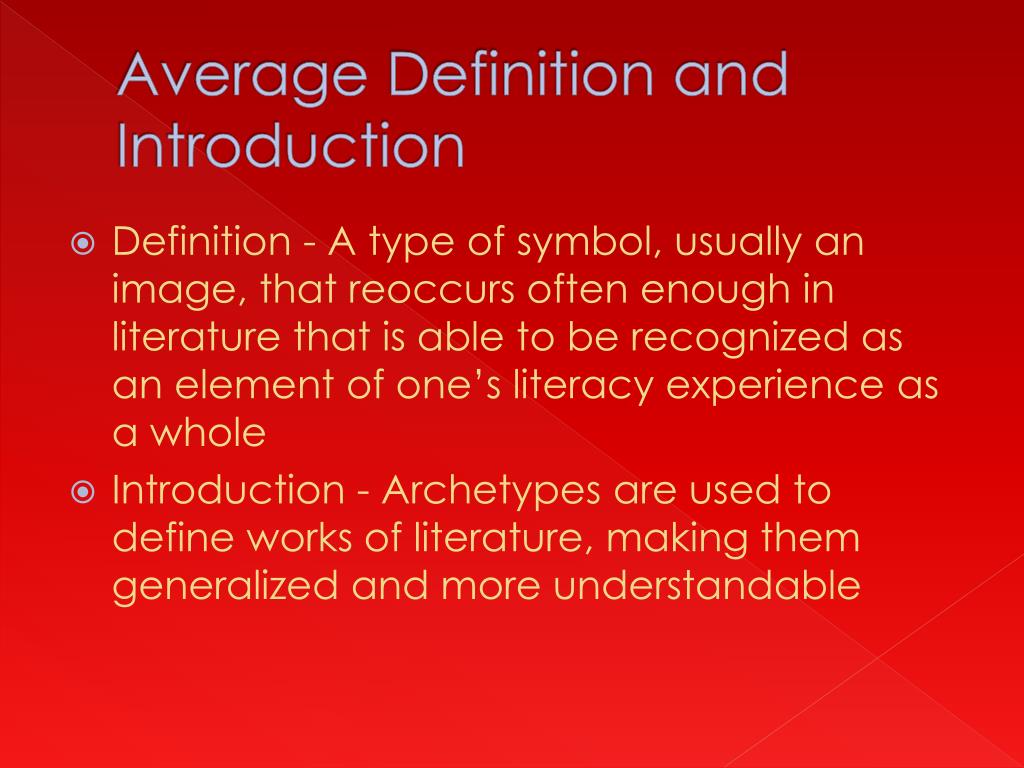 Average Definition and Introduction

Definition - A type of symbol, usually an image, that reoccurs often enough in literature that is able to be recognized as an element of one’s literacy experience as a whole

Introduction - Archetypes are used to define works of literature, making them generalized and more understandable